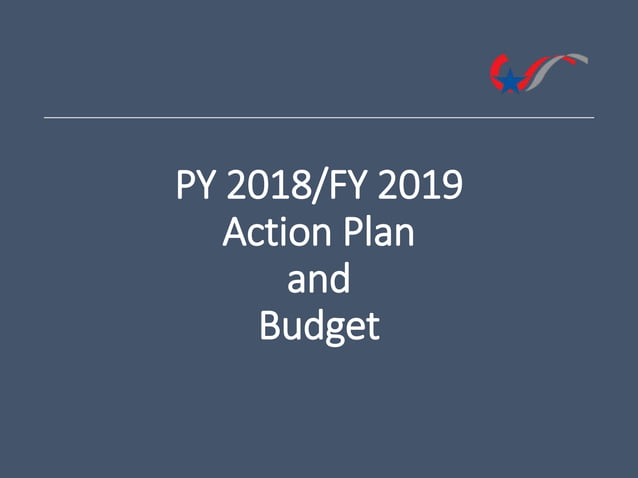 PY 2018/FY 2019
Action Plan
and
Budget